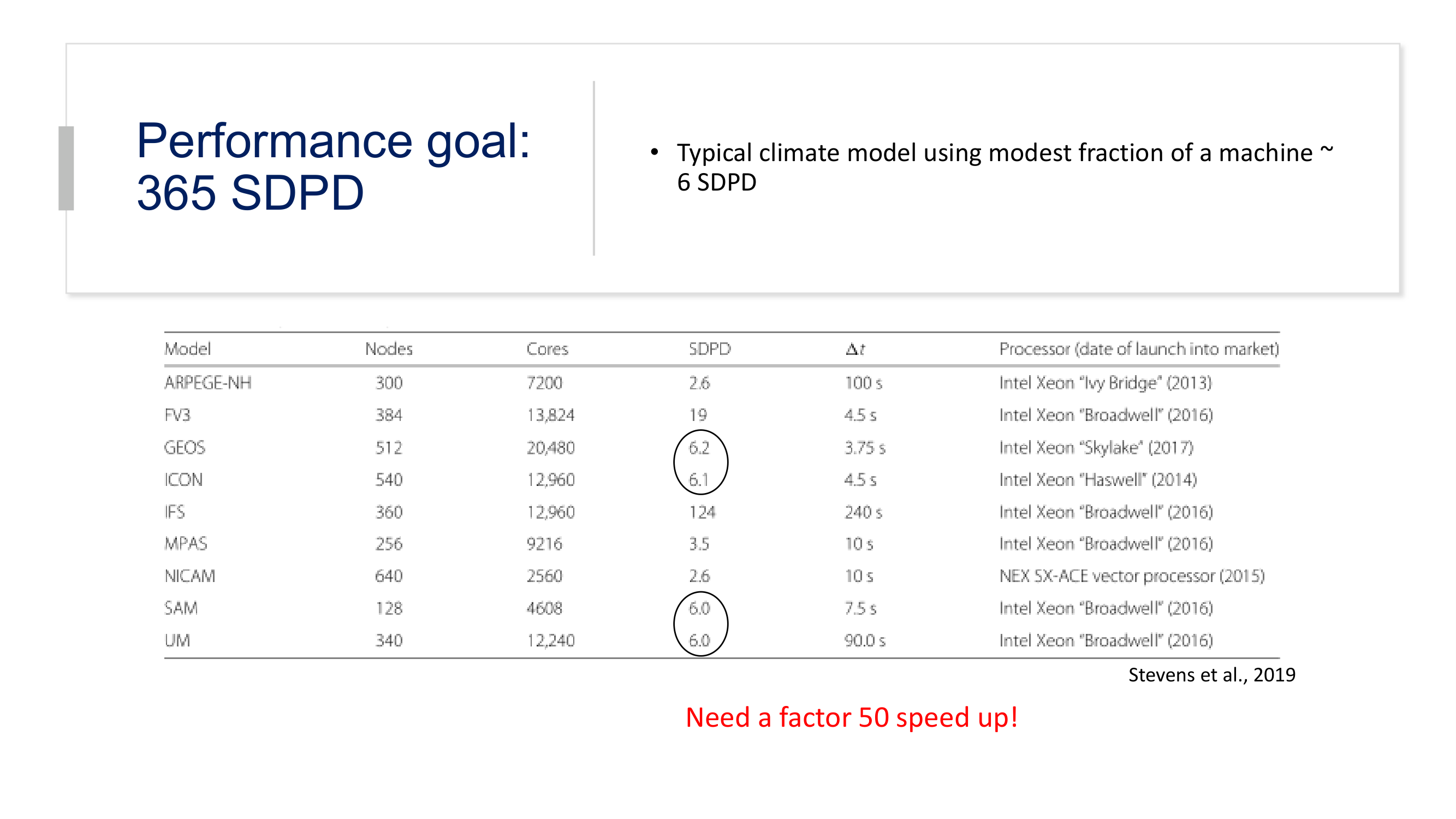 Performance goal: 365 SDPD

• Typical climate model using modest fraction of a machine ~ 6 SDPD

| Model | Nodes | Cores | SDPD | $\Delta t$ | Processor (date of launch into market) |
|---|---|---|---|---|---|
| ARPEGE-NH | 300 | 7200 | 2.6 | 100 s | Intel Xeon "Ivy Bridge" (2013) |
| FV3 | 384 | 13,824 | 19 | 4.5 s | Intel Xeon "Broadwell" (2016) |
| GEOS | 512 | 20,480 | 6.2 | 3.75 s | Intel Xeon "Skylake" (2017) |
| ICON | 540 | 12,960 | 6.1 | 4.5 s | Intel Xeon "Haswell" (2014) |
| IFS | 360 | 12,960 | 124 | 240 s | Intel Xeon "Broadwell" (2016) |
| MPAS | 256 | 9216 | 3.5 | 10 s | Intel Xeon "Broadwell" (2016) |
| NICAM | 640 | 2560 | 2.6 | 10 s | NEX SX-ACE vector processor (2015) |
| SAM | 128 | 4608 | 6.0 | 7.5 s | Intel Xeon "Broadwell" (2016) |
| UM | 340 | 12,240 | 6.0 | 90.0 s | Intel Xeon "Broadwell" (2016) |

Stevens et al., 2019

Need a factor 50 speed up!